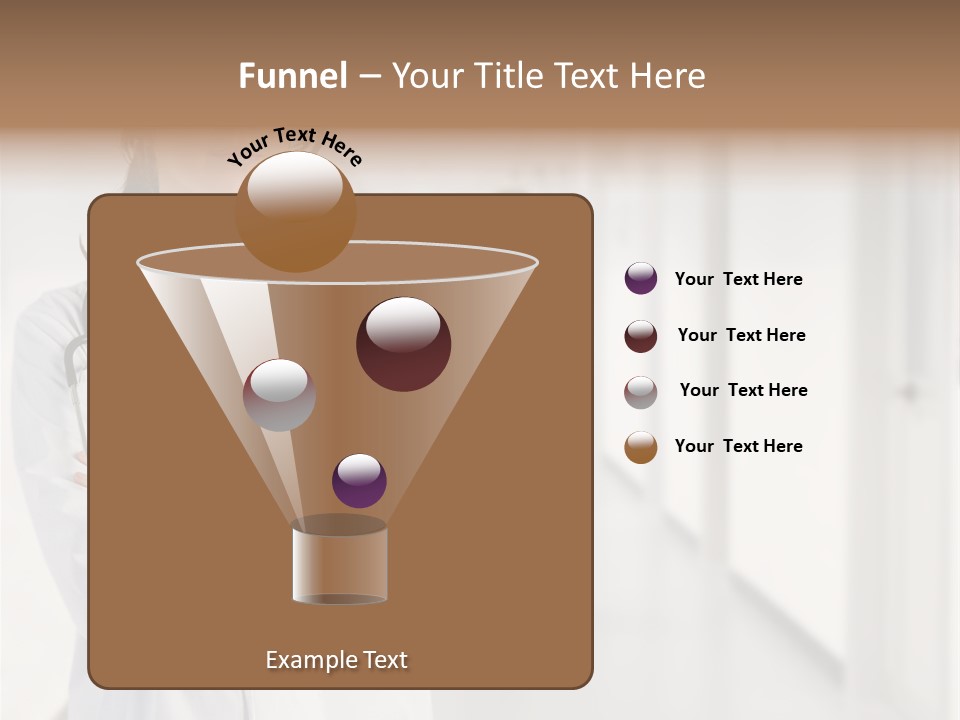 Funnel – Your Title Text Here

Your Text Here

Your Text Here

Your Text Here

Your Text Here

Your Text Here

Example Text